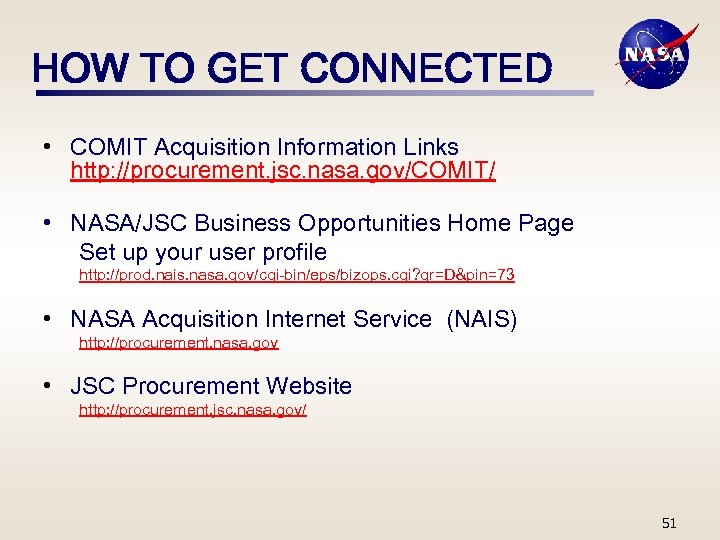 HOW TO GET CONNECTED

NASA

• COMIT Acquisition Information Links
http://procurement.jsc.nasa.gov/COMIT/

• NASA/JSC Business Opportunities Home Page
Set up your user profile
http://prod.nais.nasa.gov/cgi-bin/eps/bizops.cgi?gr=D&pin=73

• NASA Acquisition Internet Service (NAIS)
http://procurement.nasa.gov

• JSC Procurement Website
http://procurement.jsc.nasa.gov/

51